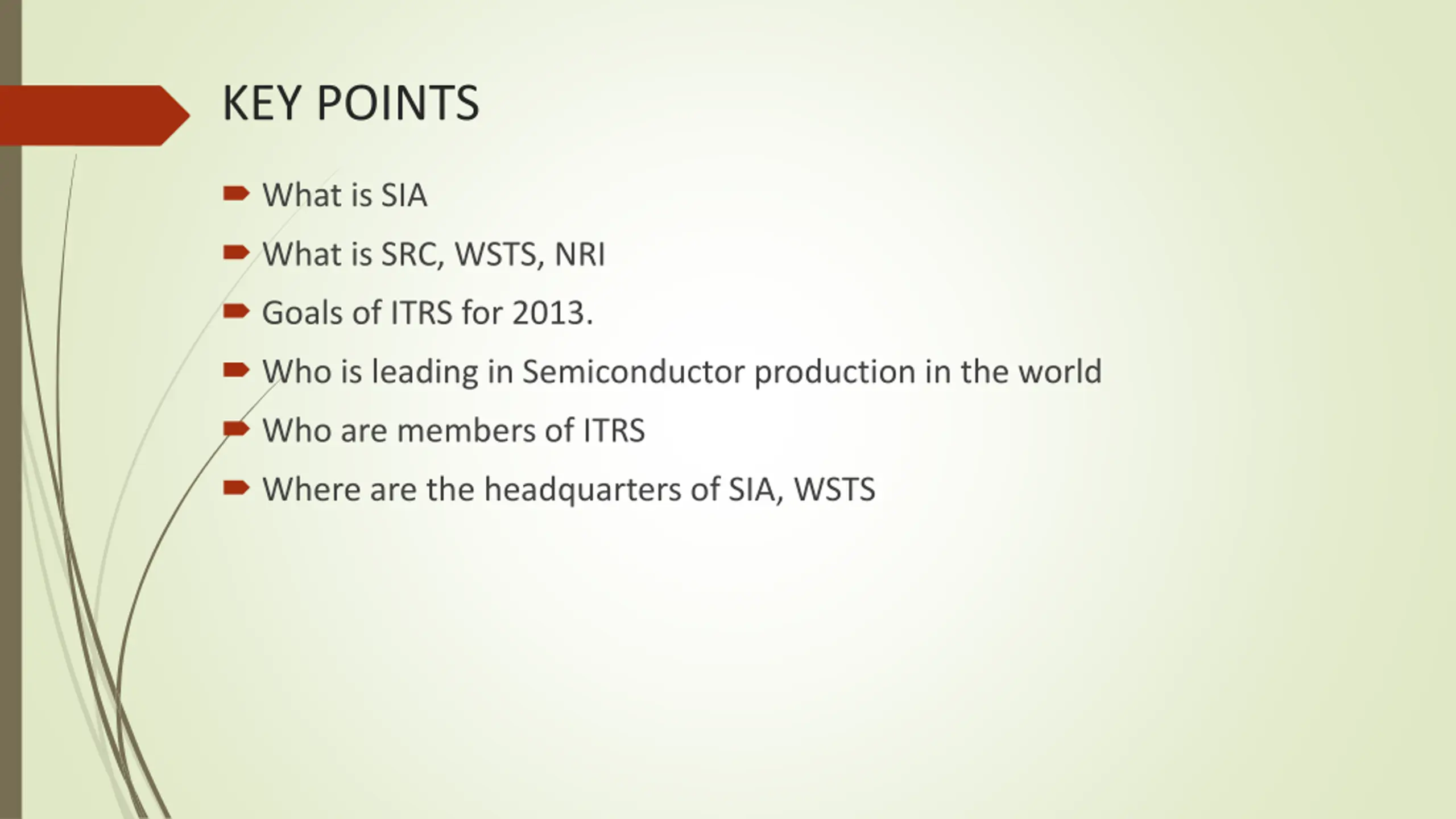 KEY POINTS

What is SIA

What is SRC, WSTS, NRI

Goals of ITRS for 2013.

Who is leading in Semiconductor production in the world

Who are members of ITRS

Where are the headquarters of SIA, WSTS